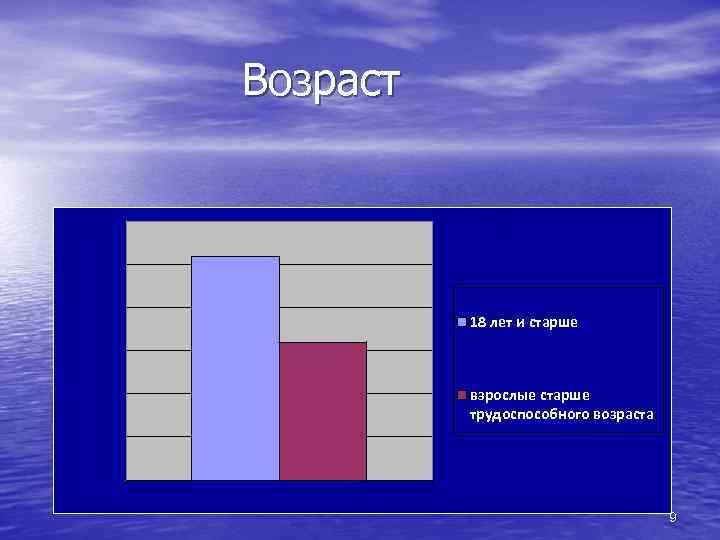 Возраст

18 лет и старше

взрослые старше трудоспособного возраста

9